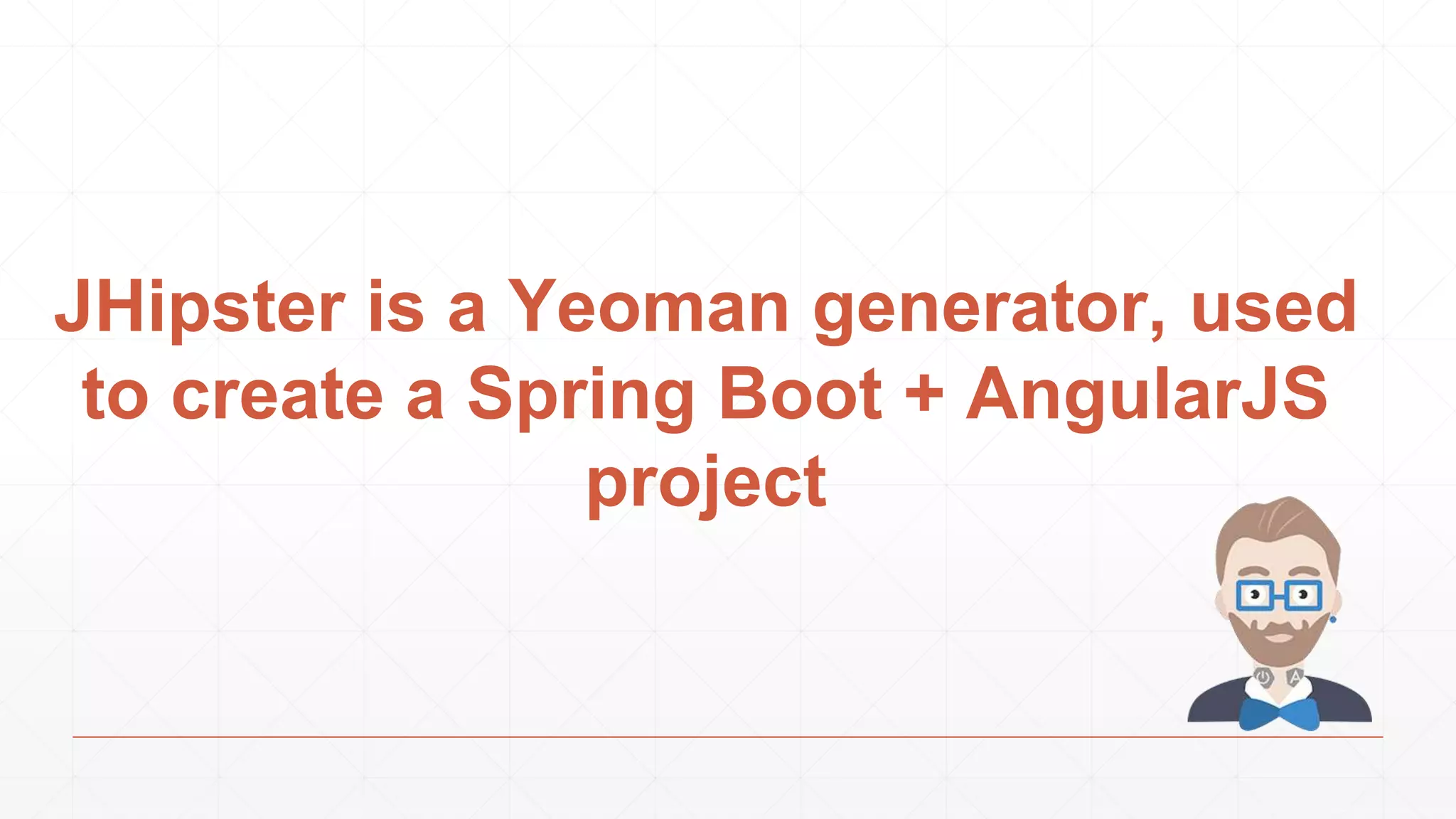 JHipster is a Yeoman generator, used to create a Spring Boot + AngularJS project